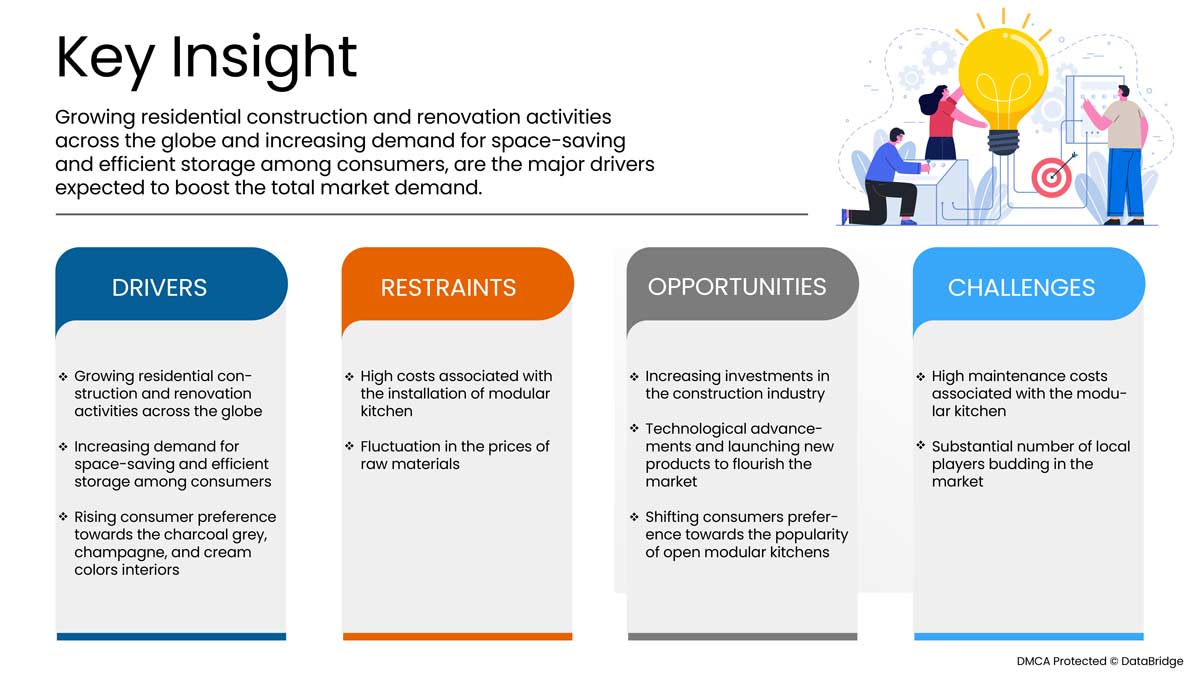 Key Insight

Growing residential construction and renovation activities across the globe and increasing demand for space-saving and efficient storage among consumers, are the major drivers expected to boost the total market demand.

DRIVERS

❖ Growing residential construction and renovation activities across the globe

❖ Increasing demand for space-saving and efficient storage among consumers

❖ Rising consumer preference towards the charcoal grey, champagne, and cream colors interiors

RESTRAINTS

❖ High costs associated with the installation of modular kitchen

❖ Fluctuation in the prices of raw materials

OPPORTUNITIES

❖ Increasing investments in the construction industry

❖ Technological advancements and launching new products to flourish the market

❖ Shifting consumers preference towards the popularity of open modular kitchens

CHALLENGES

❖ High maintenance costs associated with the modular kitchen

❖ Substantial number of local players budding in the market

DMCA Protected © DataBridge